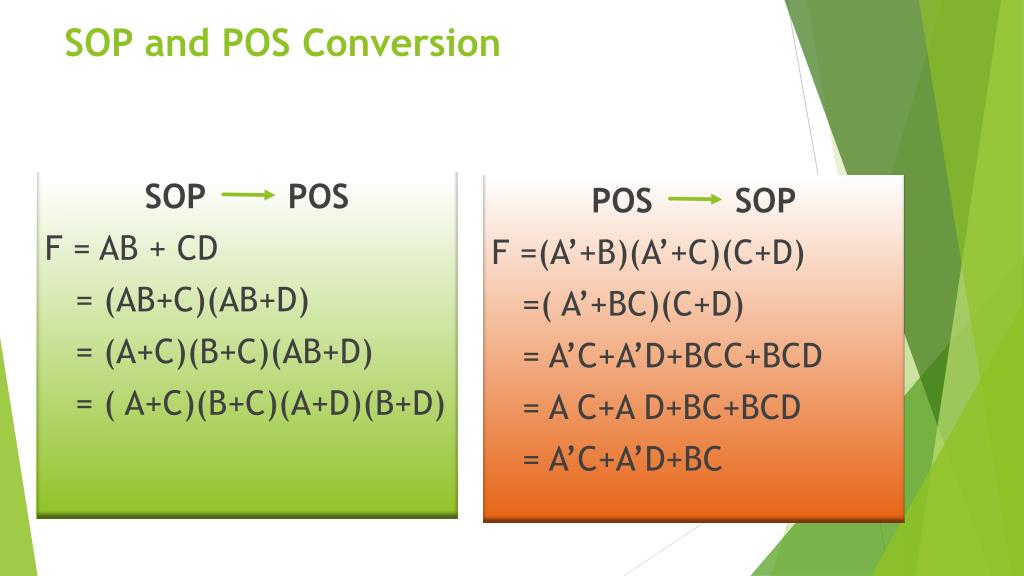 SOP and POS Conversion

SOP → POS
F = AB + CD
= (AB+C)(AB+D)
= (A+C)(B+C)(AB+D)
= ( A+C)(B+C)(A+D)(B+D)

POS → SOP
F =(A’+B)(A’+C)(C+D)
=( A’+BC)(C+D)
= A’C+A’D+BCC+BCD
= A C+A D+BC+BCD
= A’C+A’D+BC